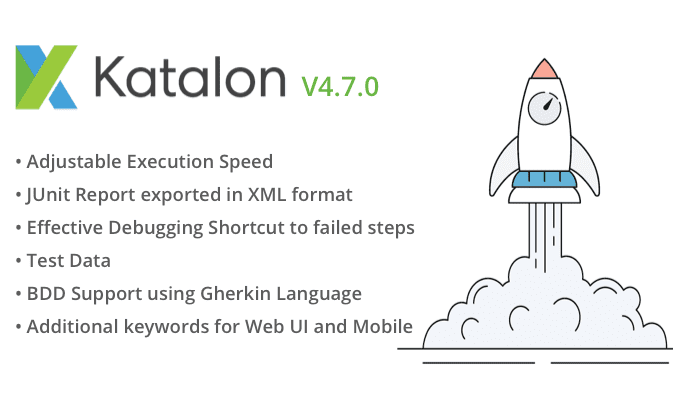 Katalon V4.7.0

• Adjustable Execution Speed
• JUnit Report exported in XML format
• Effective Debugging Shortcut to failed steps
• Test Data
• BDD Support using Gherkin Language
• Additional keywords for Web UI and Mobile